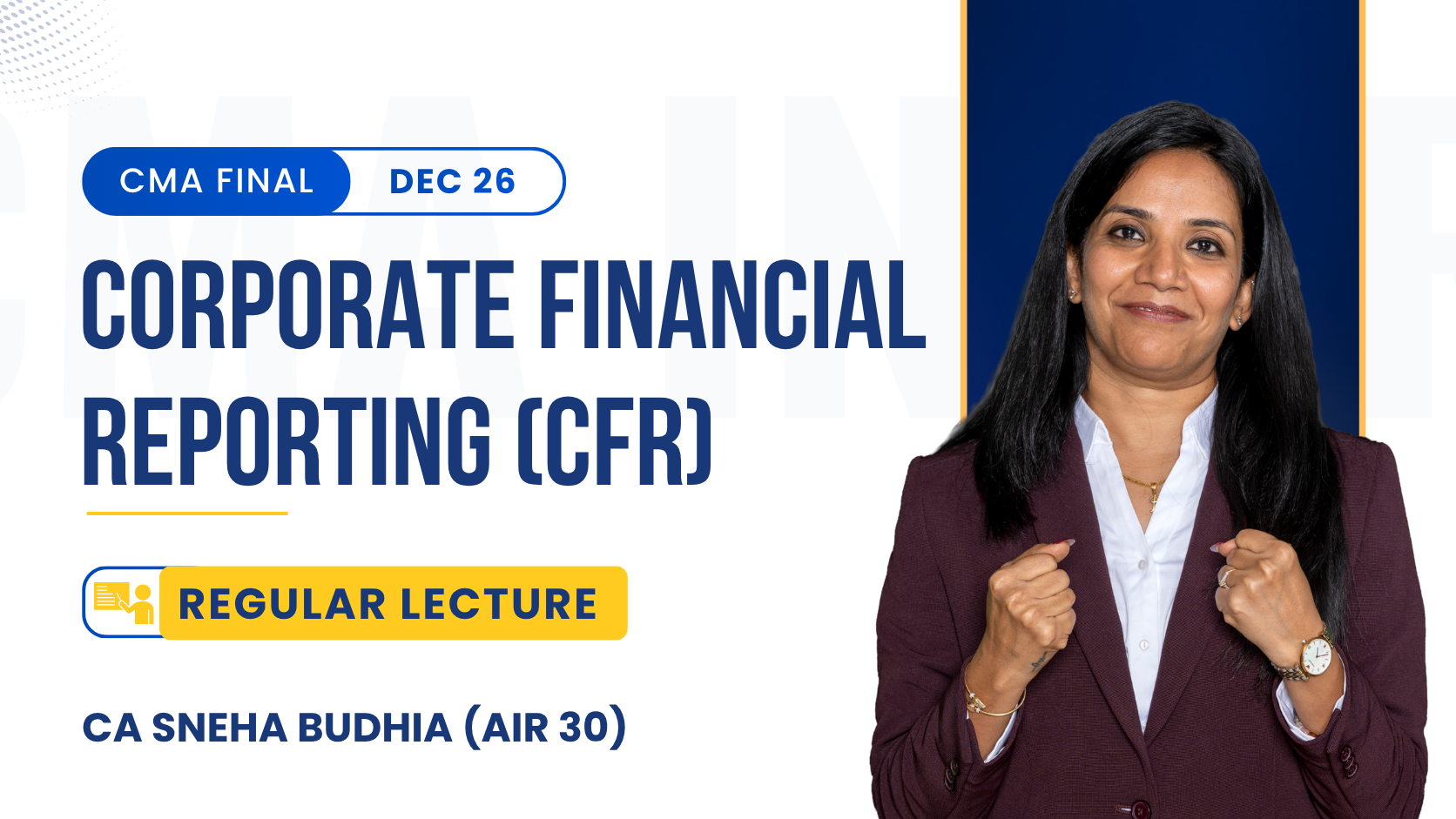 CMA FINAL DEC 26

CORPORATE FINANCIAL REPORTING (CFR)

REGULAR LECTURE

CA SNEHA BUDHIA (AIR 30)